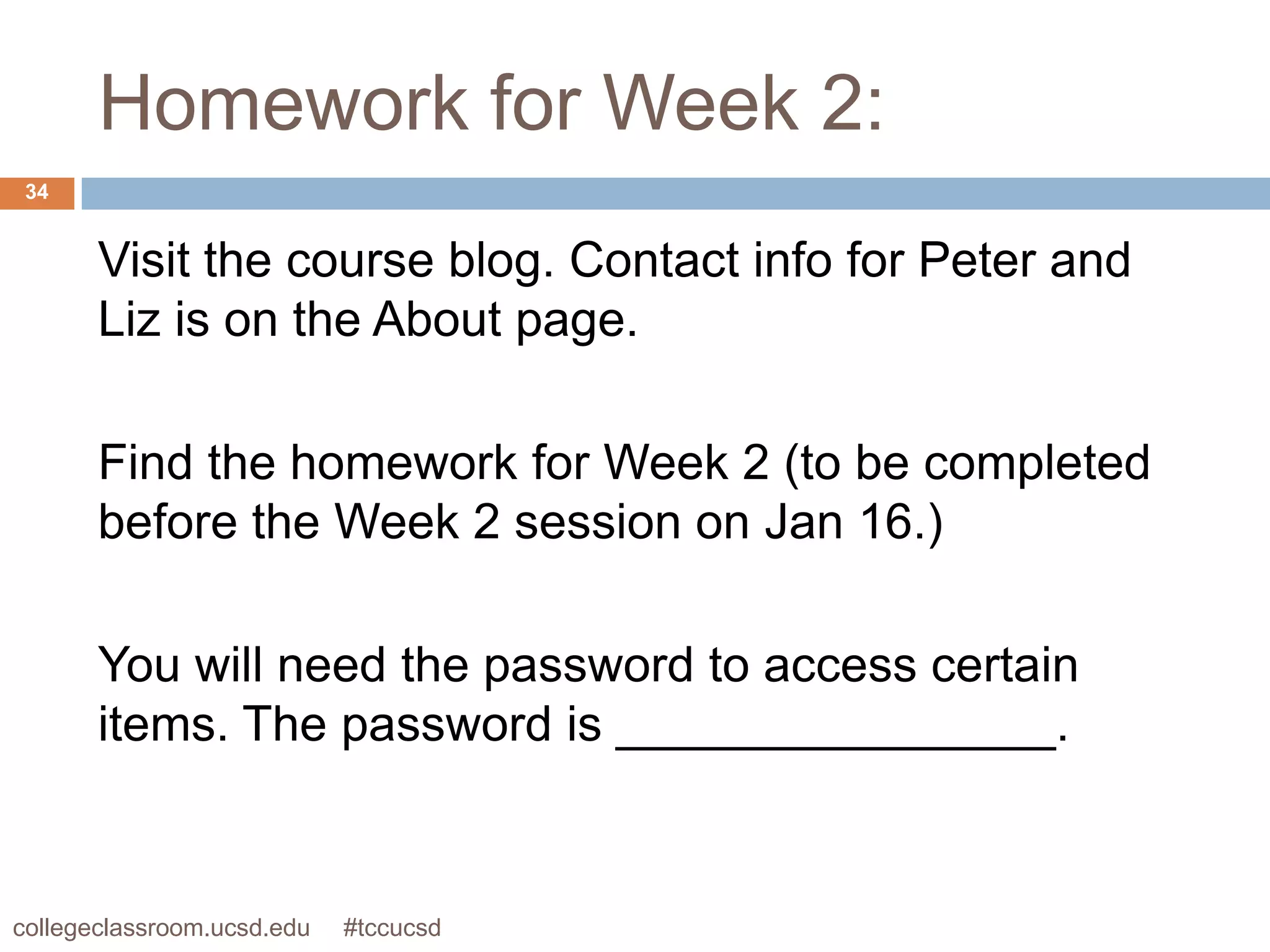 Homework for Week 2:

34

Visit the course blog. Contact info for Peter and Liz is on the About page.

Find the homework for Week 2 (to be completed before the Week 2 session on Jan 16.)

You will need the password to access certain items. The password is ________________.

collegeclassroom.ucsd.edu #tccucsd